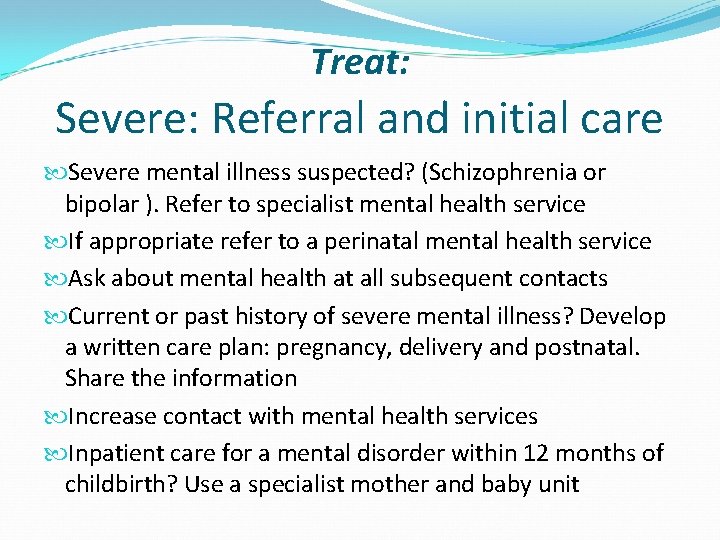 Treat:
Severe: Referral and initial care

Severe mental illness suspected? (Schizophrenia or bipolar ). Refer to specialist mental health service

If appropriate refer to a perinatal mental health service

Ask about mental health at all subsequent contacts

Current or past history of severe mental illness? Develop a written care plan: pregnancy, delivery and postnatal. Share the information

Increase contact with mental health services

Inpatient care for a mental disorder within 12 months of childbirth? Use a specialist mother and baby unit